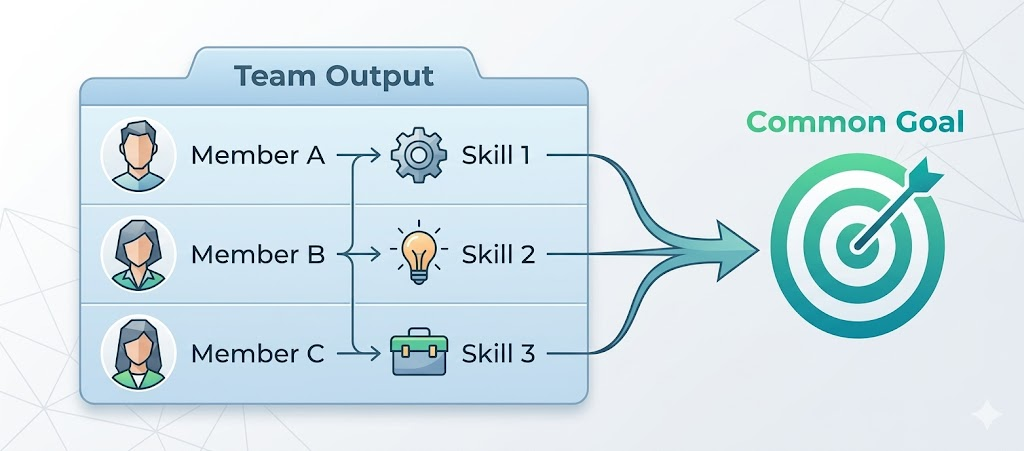 Team Output

Member A
Skill 1

Member B
Skill 2

Member C
Skill 3

Common Goal